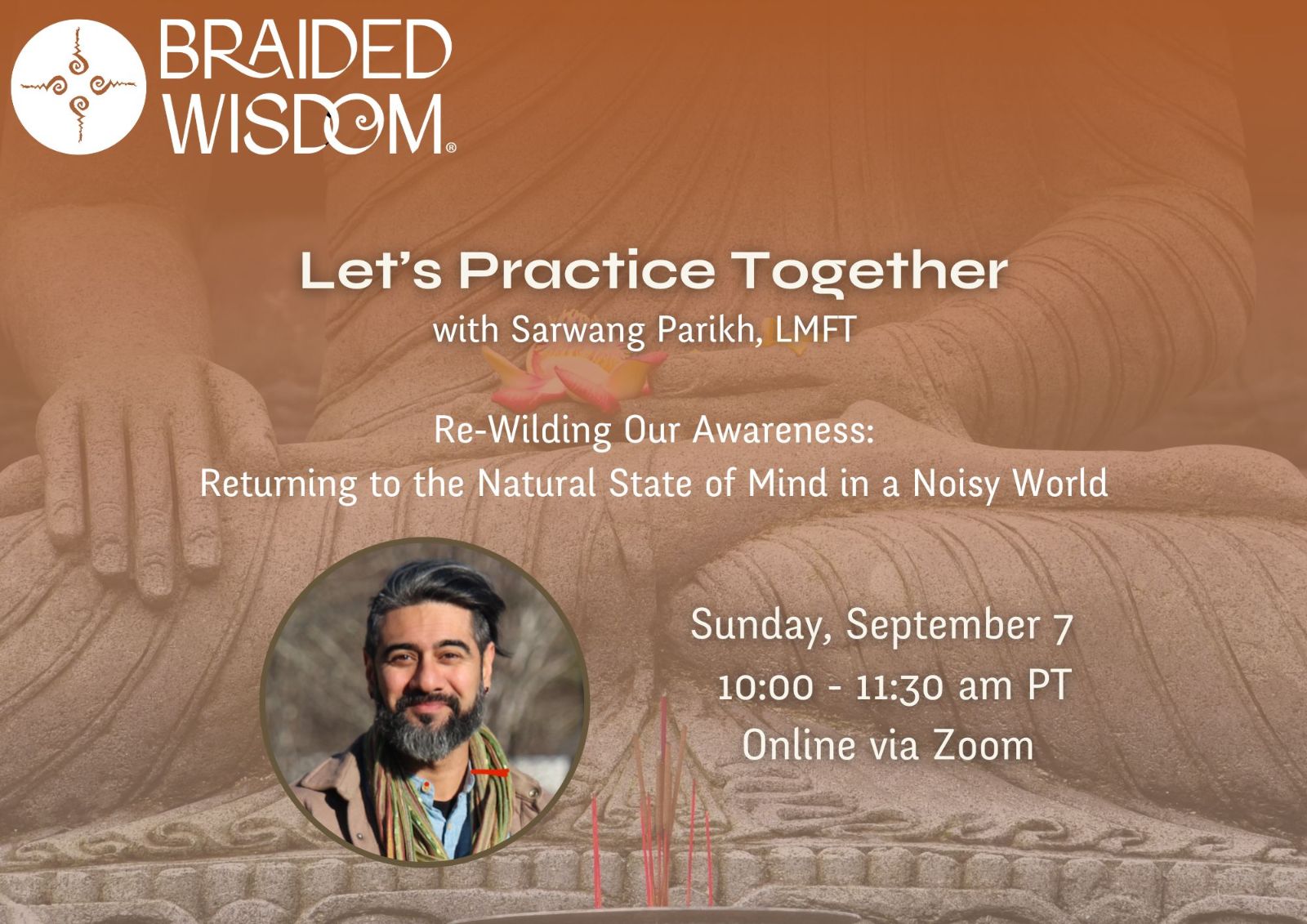 BRAIDED WISDOM®

Let's Practice Together
with Sarwang Parikh, LMFT

Re-Wilding Our Awareness:
Returning to the Natural State of Mind in a Noisy World

Sunday, September 7
10:00 - 11:30 am PT
Online via Zoom